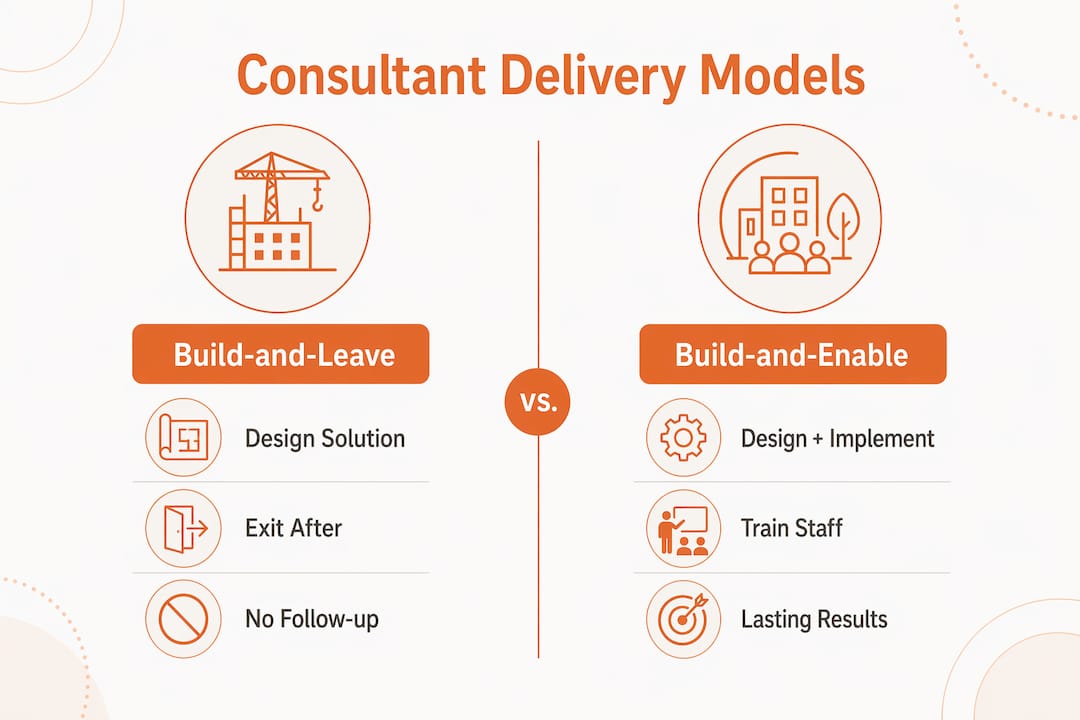 Consultant Delivery Models

Build-and-Leave

Design Solution

Exit After

No Follow-up

vs.

Build-and-Enable

Design + Implement

Train Staff

Lasting Results